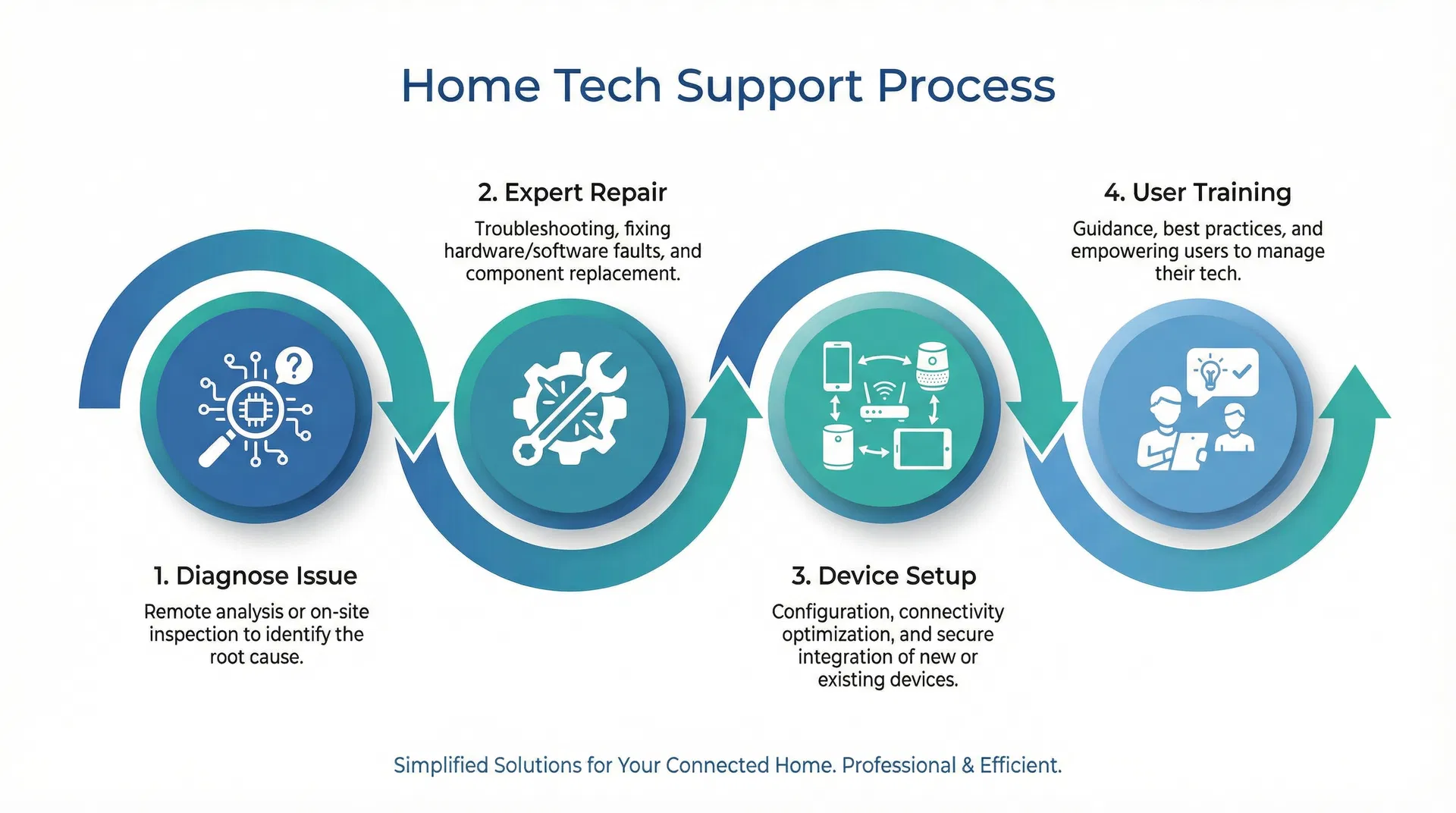 Home Tech Support Process

1. Diagnose Issue
Remote analysis or on-site inspection to identify the root cause.

2. Expert Repair
Troubleshooting, fixing hardware/software faults, and component replacement.

3. Device Setup
Configuration, connectivity optimization, and secure integration of new or existing devices.

4. User Training
Guidance, best practices, and empowering users to manage their tech.

Simplified Solutions for Your Connected Home. Professional & Efficient.